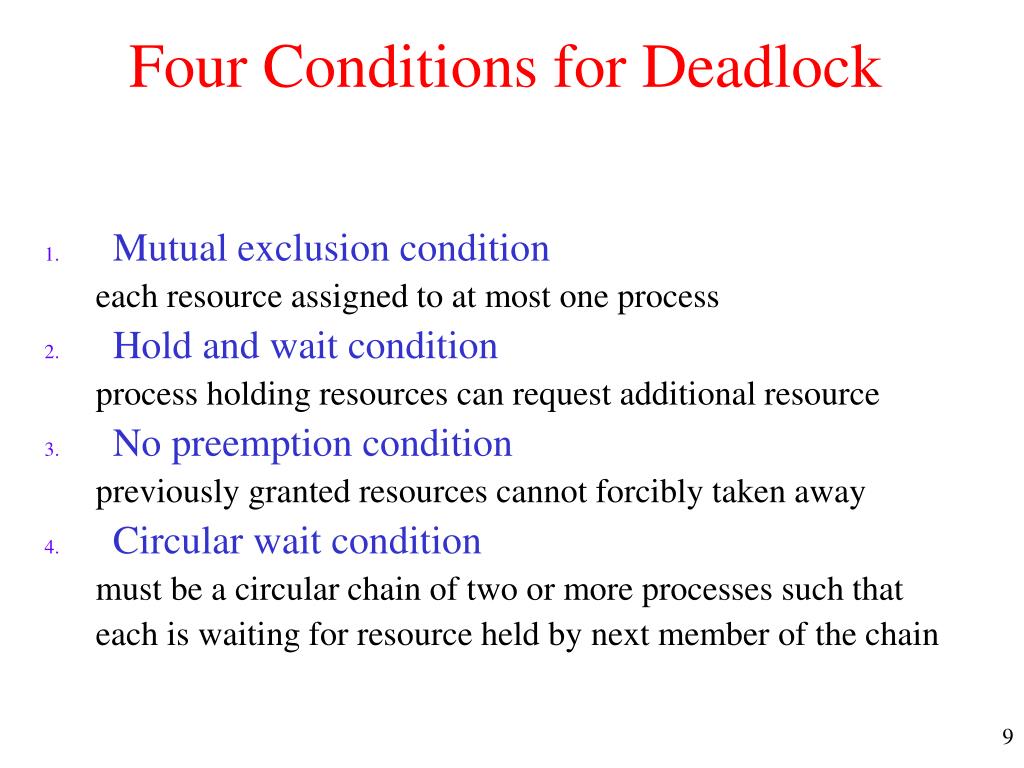 Four Conditions for Deadlock

1. Mutual exclusion condition
each resource assigned to at most one process

2. Hold and wait condition
process holding resources can request additional resource

3. No preemption condition
previously granted resources cannot forcibly taken away

4. Circular wait condition
must be a circular chain of two or more processes such that each is waiting for resource held by next member of the chain

9